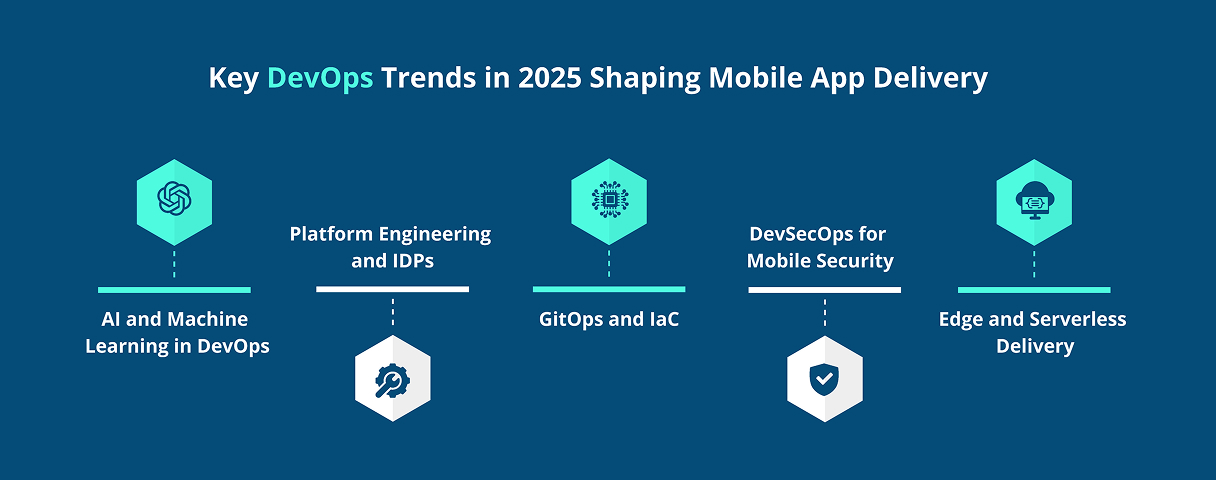 Key DevOps Trends in 2025 Shaping Mobile App Delivery

AI and Machine Learning in DevOps

Platform Engineering and IDPs

GitOps and IaC

DevSecOps for Mobile Security

Edge and Serverless Delivery